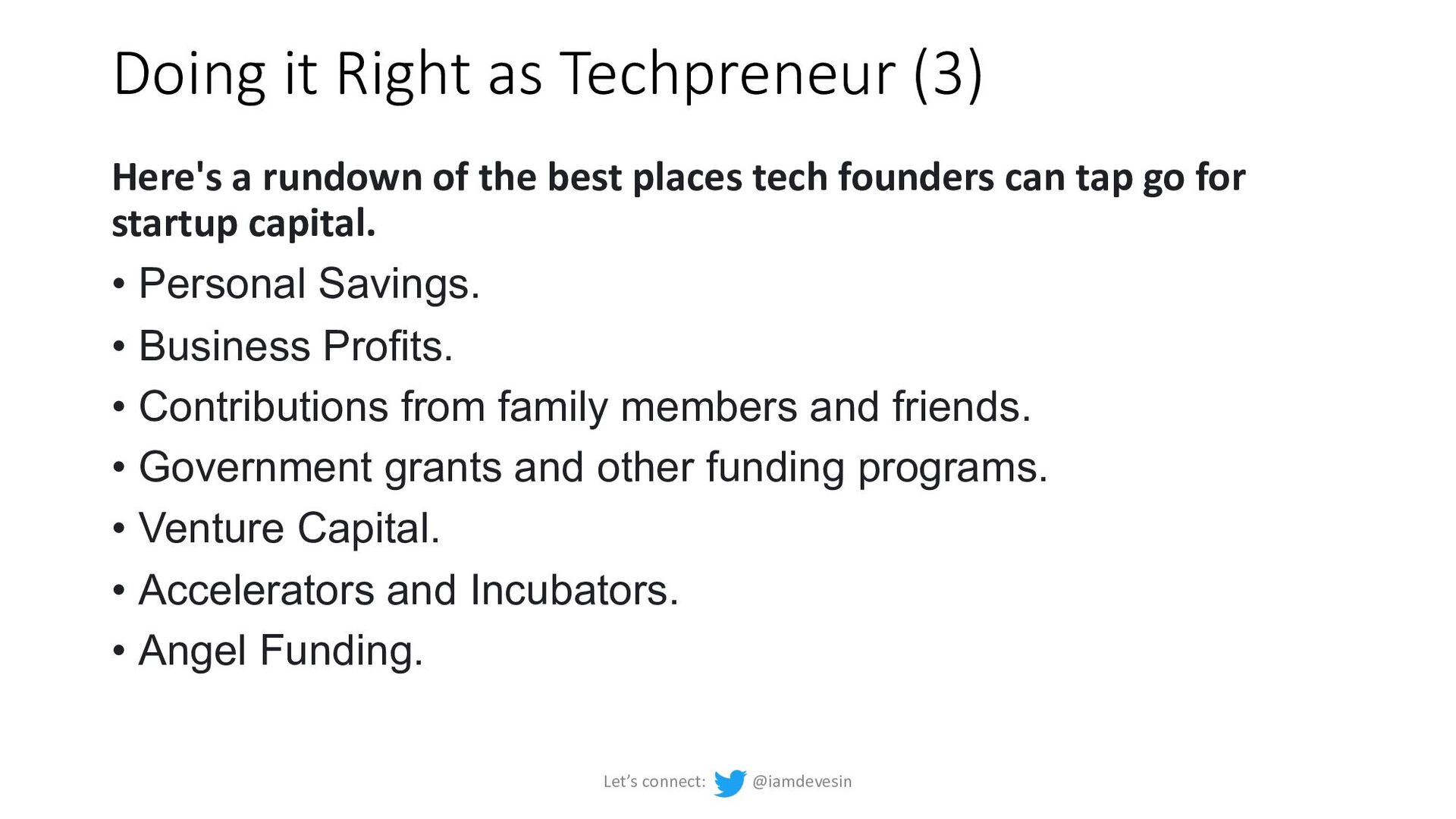 Doing it Right as Techpreneur (3)

Here's a rundown of the best places tech founders can tap go for startup capital.

• Personal Savings.
• Business Profits.
• Contributions from family members and friends.
• Government grants and other funding programs.
• Venture Capital.
• Accelerators and Incubators.
• Angel Funding.

Let's connect: @iamdevesin